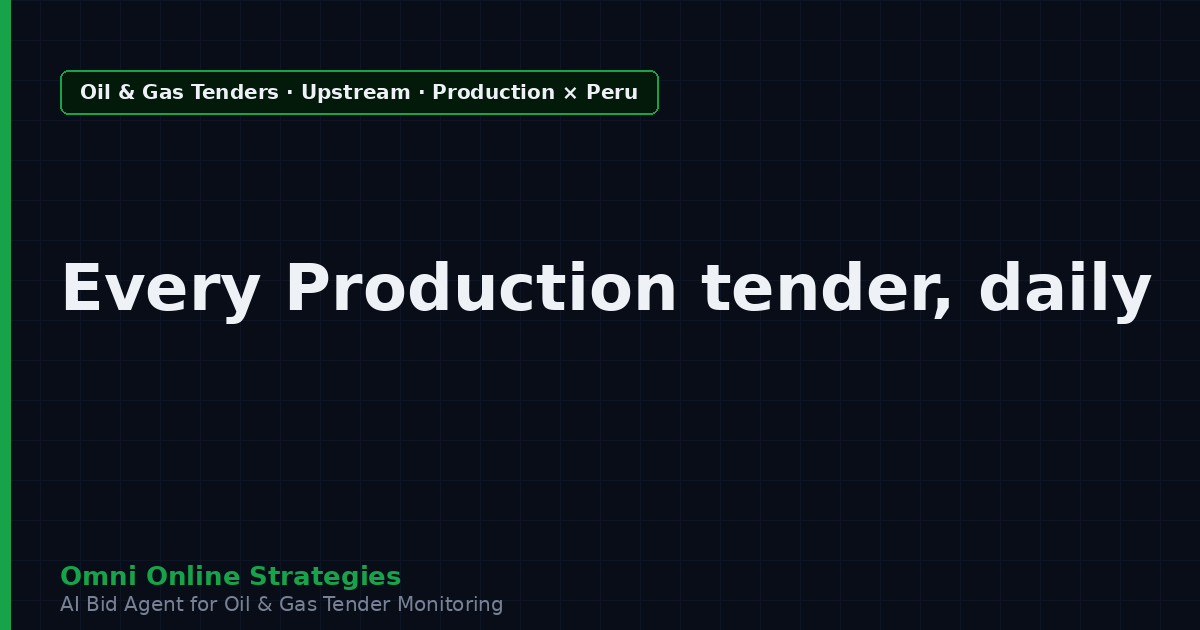 Oil & Gas Tenders · Upstream · Production × Peru

Every Production tender, daily

Omni Online Strategies
AI Bid Agent for Oil & Gas Tender Monitoring